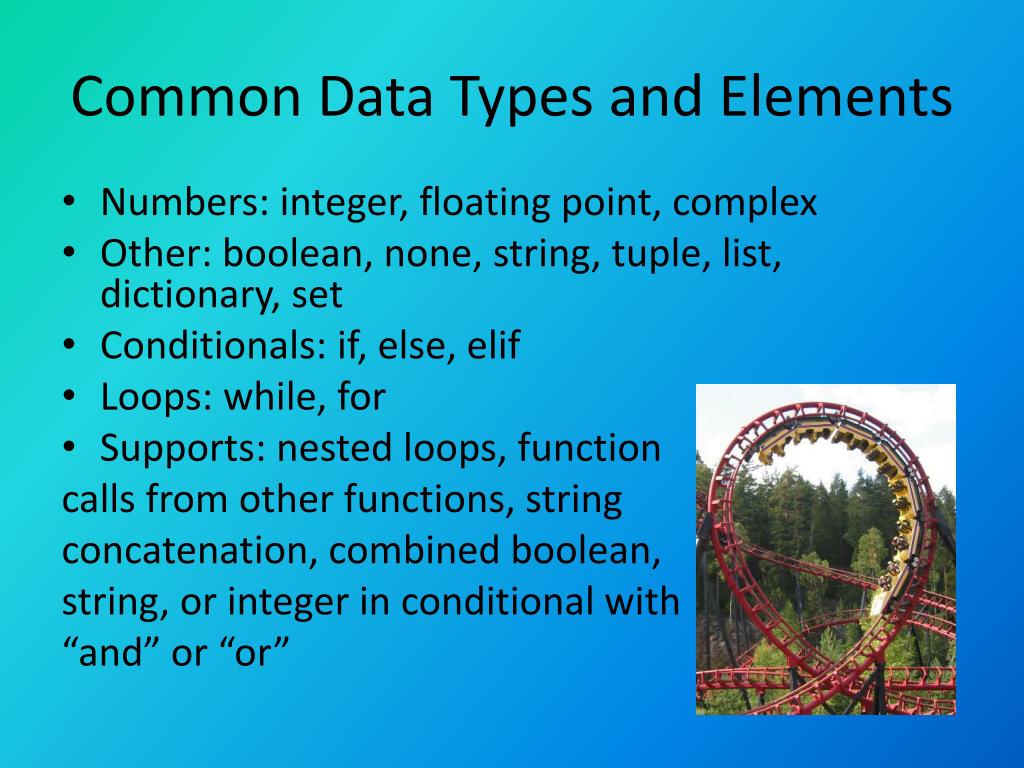 Common Data Types and Elements

• Numbers: integer, floating point, complex
• Other: boolean, none, string, tuple, list, dictionary, set
• Conditionals: if, else, elif
• Loops: while, for
• Supports: nested loops, function calls from other functions, string concatenation, combined boolean, string, or integer in conditional with “and” or “or”